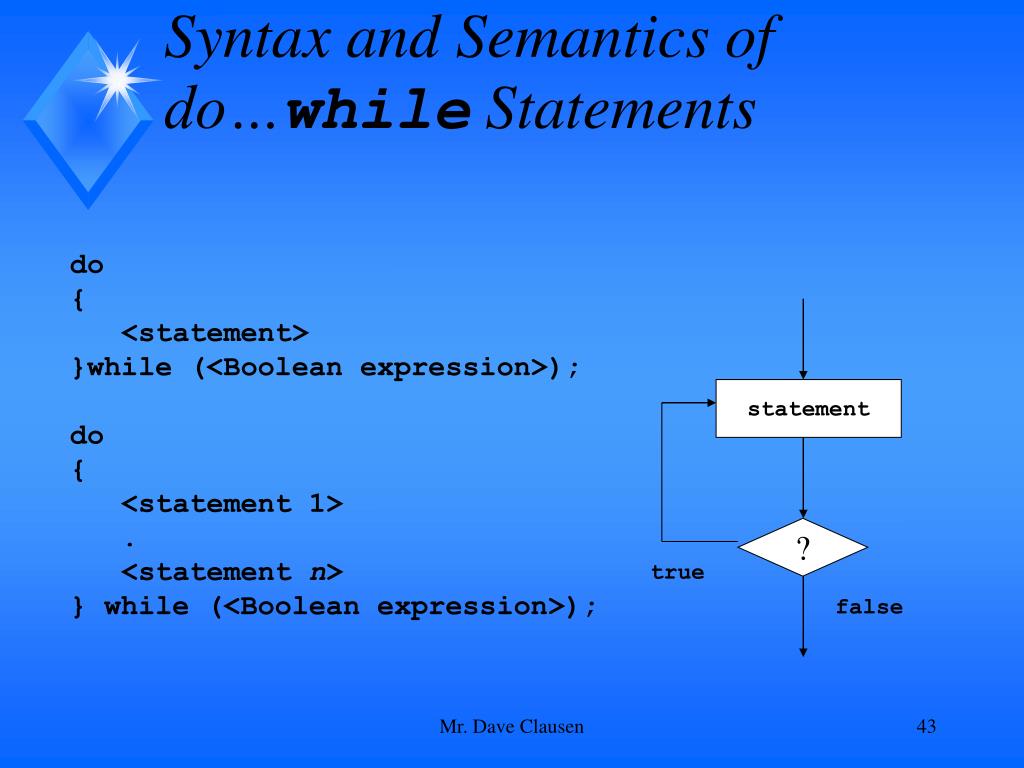 Syntax and Semantics of do…while Statements

do
{
<statement>
}while (<Boolean expression>);

do
{
<statement 1>
.
<statement n>
} while (<Boolean expression>);

statement

?

true

false

Mr. Dave Clausen

43